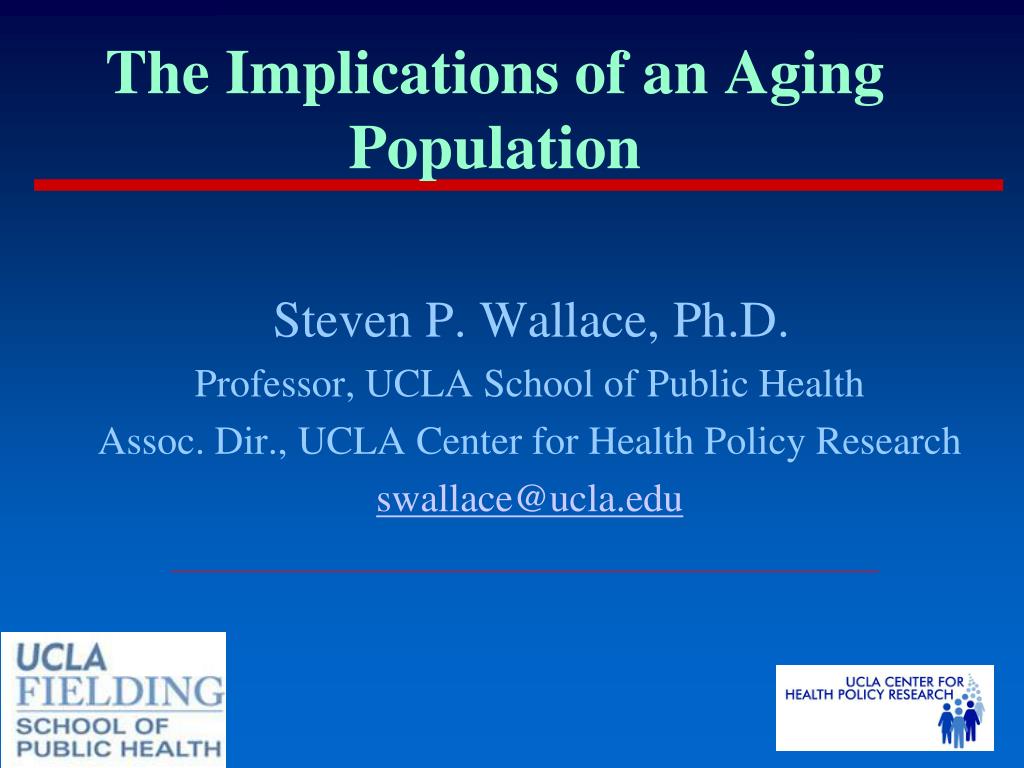 The Implications of an Aging Population

Steven P. Wallace, Ph.D.
Professor, UCLA School of Public Health
Assoc. Dir., UCLA Center for Health Policy Research
swallace@ucla.edu

UCLA
FIELDING
SCHOOL OF
PUBLIC HEALTH

UCLA CENTER FOR
HEALTH POLICY RESEARCH